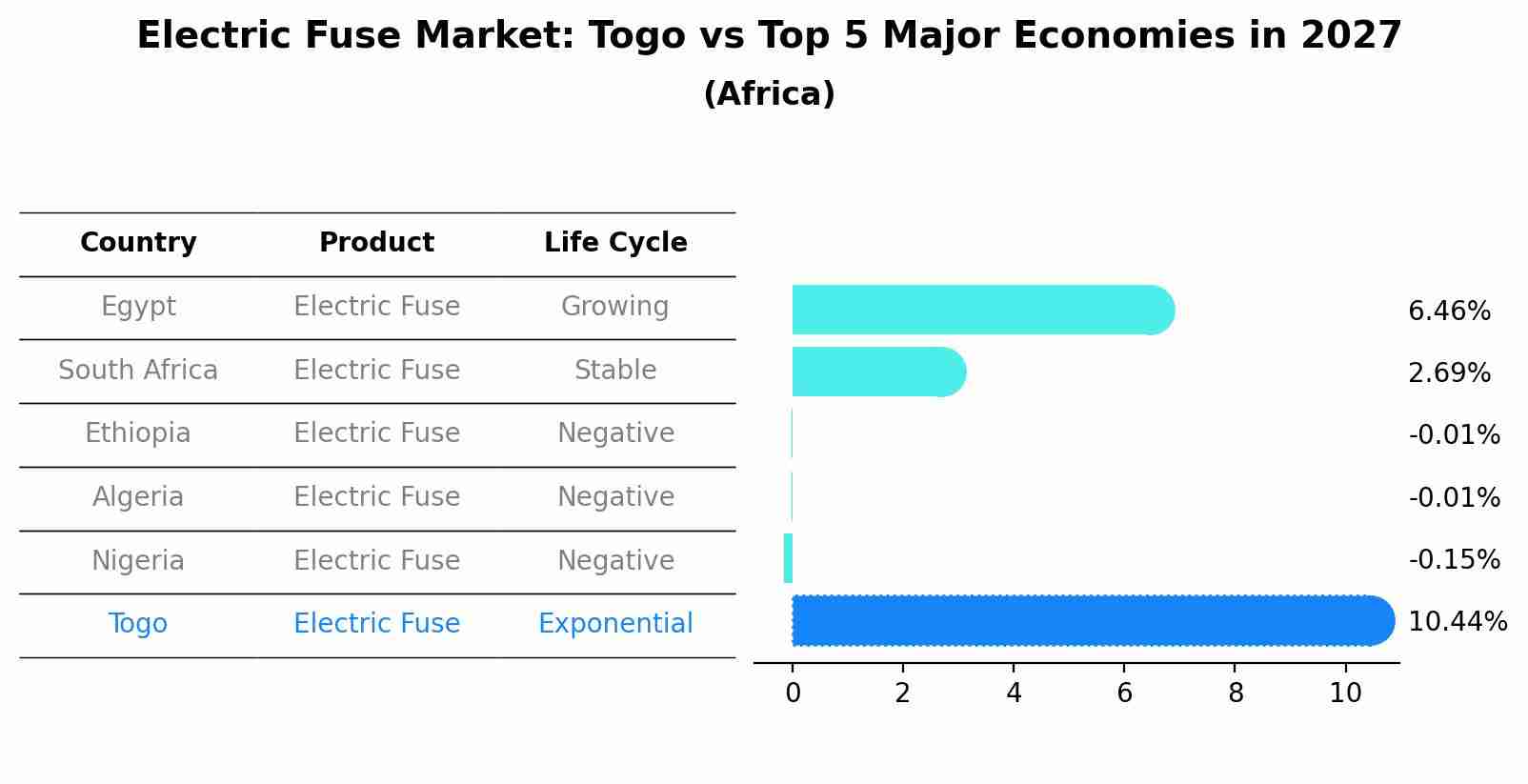 Electric Fuse Market: Togo vs Top 5 Major Economies in 2027
(Africa)

| Country | Product | Life Cycle |
|---|---|---|
| Egypt | Electric Fuse | Growing |
| South Africa | Electric Fuse | Stable |
| Ethiopia | Electric Fuse | Negative |
| Algeria | Electric Fuse | Negative |
| Nigeria | Electric Fuse | Negative |
| Togo | Electric Fuse | Exponential |

6.46%
2.69%
-0.01%
-0.01%
-0.15%
10.44%

0 2 4 6 8 10